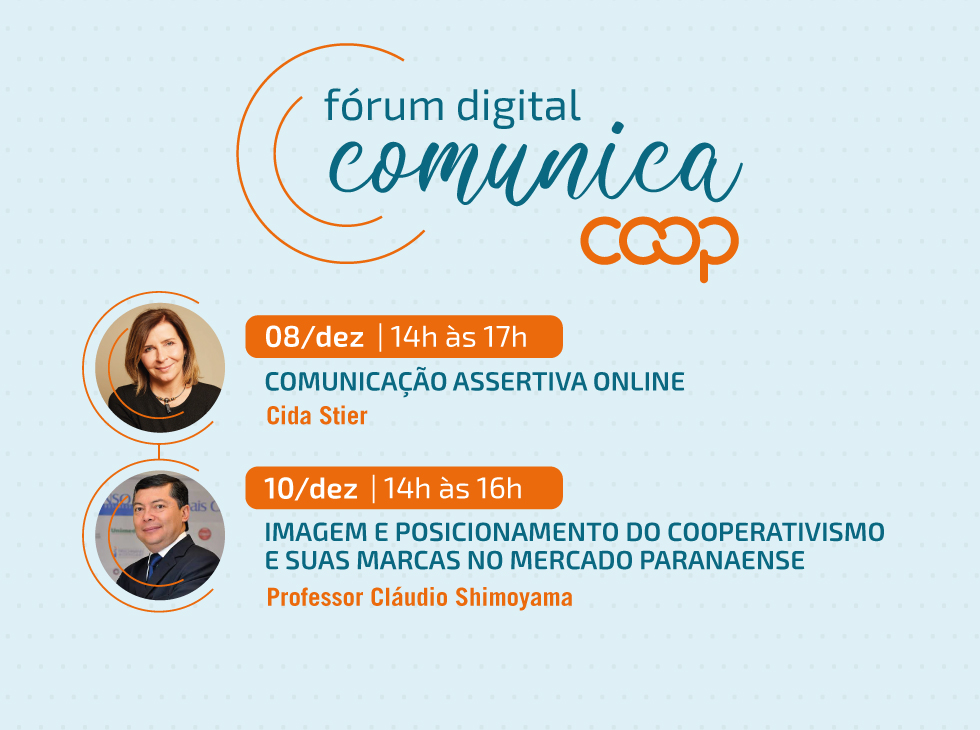 fórum digital
comunica
coop

08/dez | 14h às 17h
COMUNICAÇÃO ASSERTIVA ONLINE
Cida Stier

10/dez | 14h às 16h
IMAGEM E POSICIONAMENTO DO COOPERATIVISMO E SUAS MARCAS NO MERCADO PARANAENSE
Professor Cláudio Shimoyama